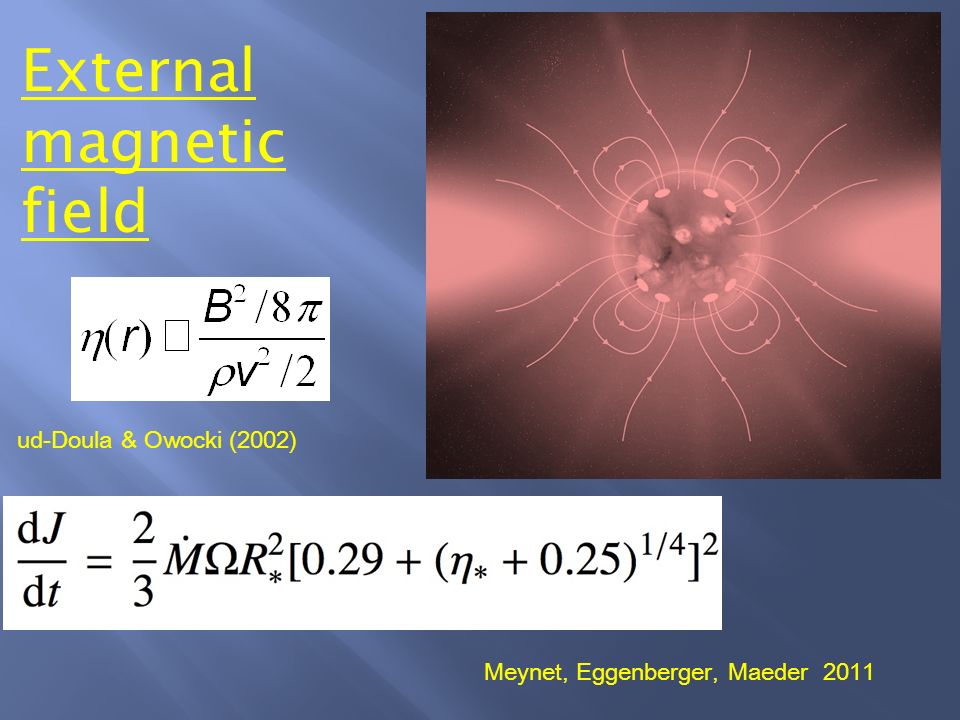 External magnetic field

$\eta(r) \square \frac{B^2/8\pi}{\rho v^2/2}$

ud-Doula & Owocki (2002)

$\frac{dJ}{dt} = \frac{2}{3}\dot{M}\Omega R_*^2[0.29 + (\eta_* + 0.25)^{1/4}]^2$

Meynet, Eggenberger, Maeder 2011